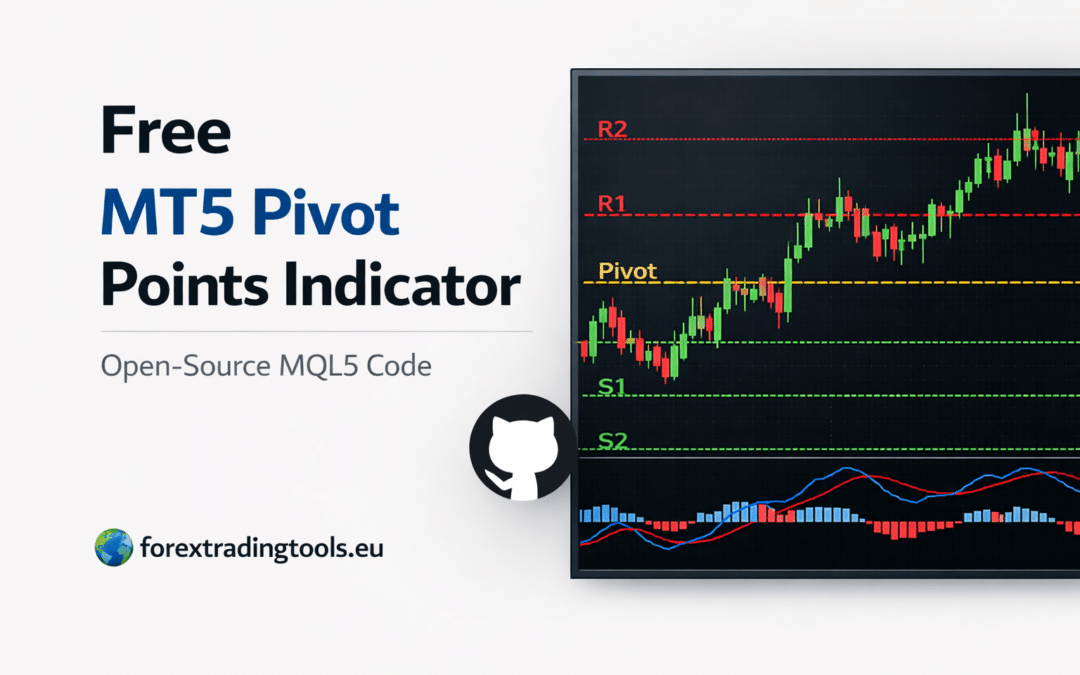 Free
MT5 Pivot
Points Indicator

Open-Source MQL5 Code

forextradingtools.eu

R2
R1
Pivot
S1
S2